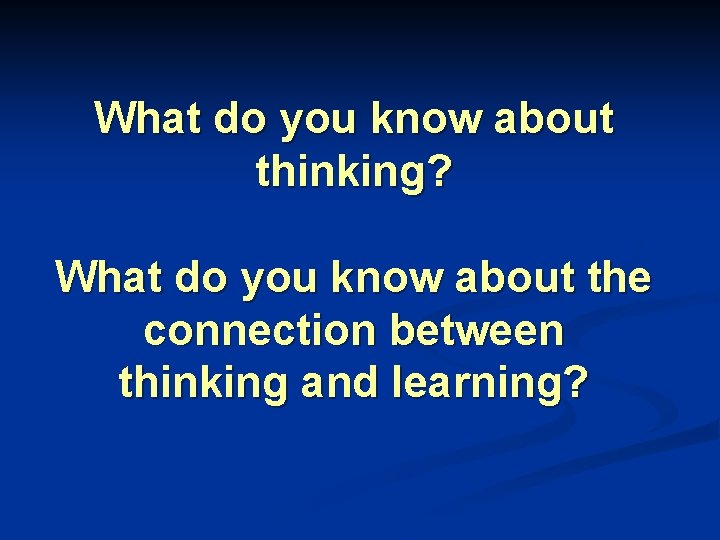 What do you know about thinking?

What do you know about the connection between thinking and learning?